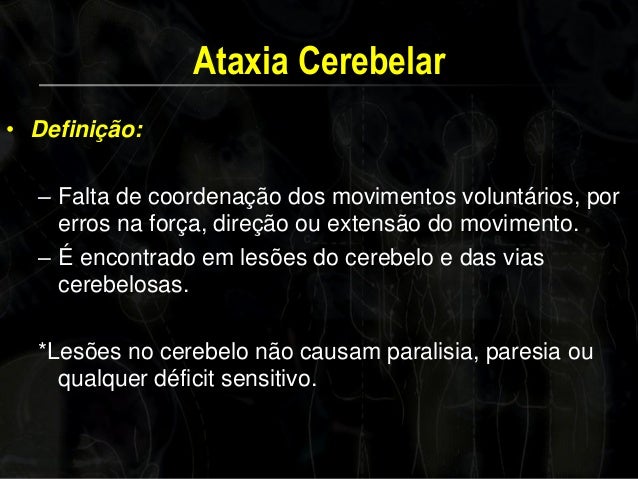 Ataxia Cerebelar

• Definição:

– Falta de coordenação dos movimentos voluntários, por erros na força, direção ou extensão do movimento.
– É encontrado em lesões do cerebelo e das vias cerebelosas.

*Lesões no cerebelo não causam paralisia, paresia ou qualquer déficit sensitivo.